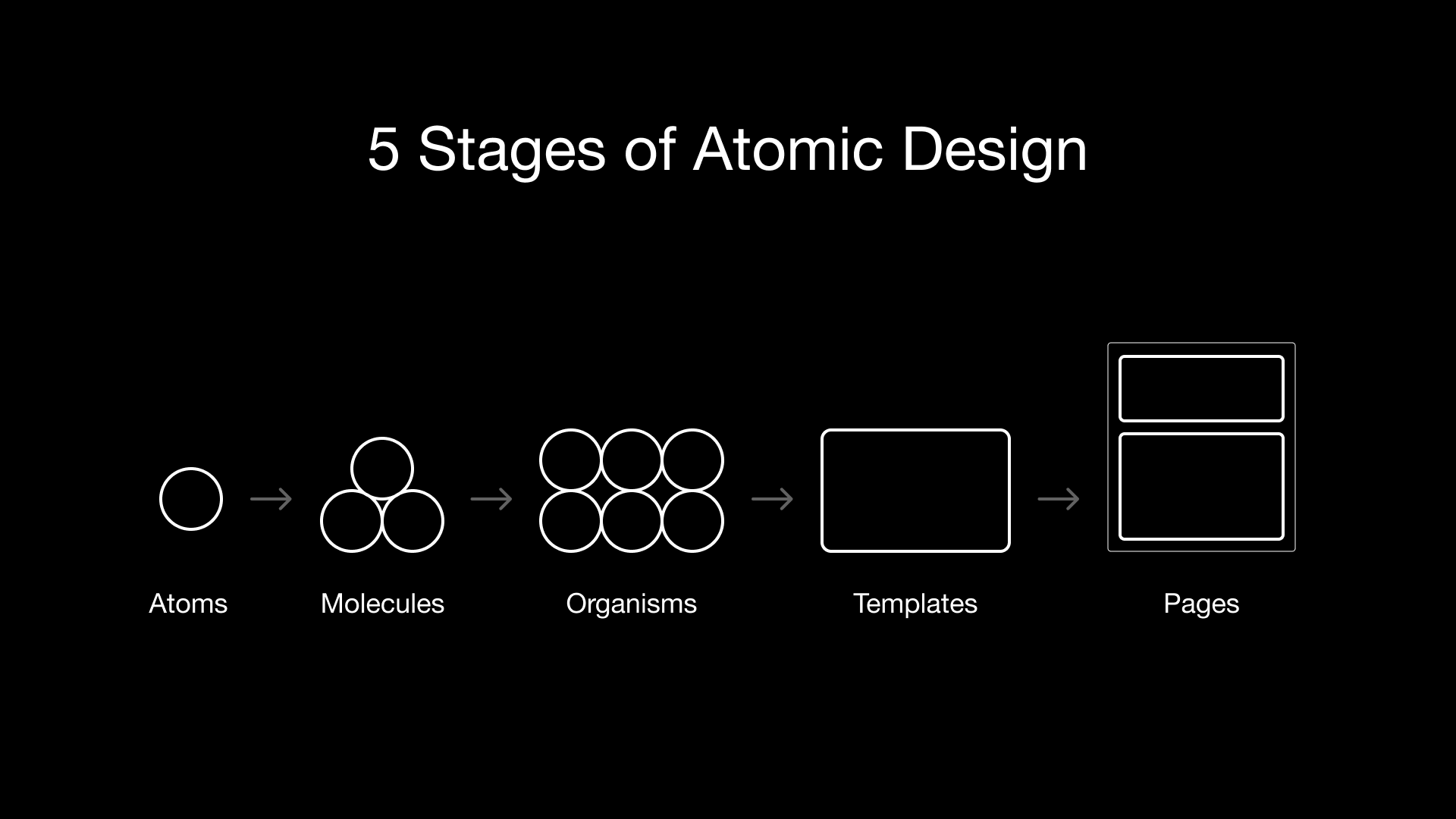 5 Stages of Atomic Design

Atoms

Molecules

Organisms

Templates

Pages